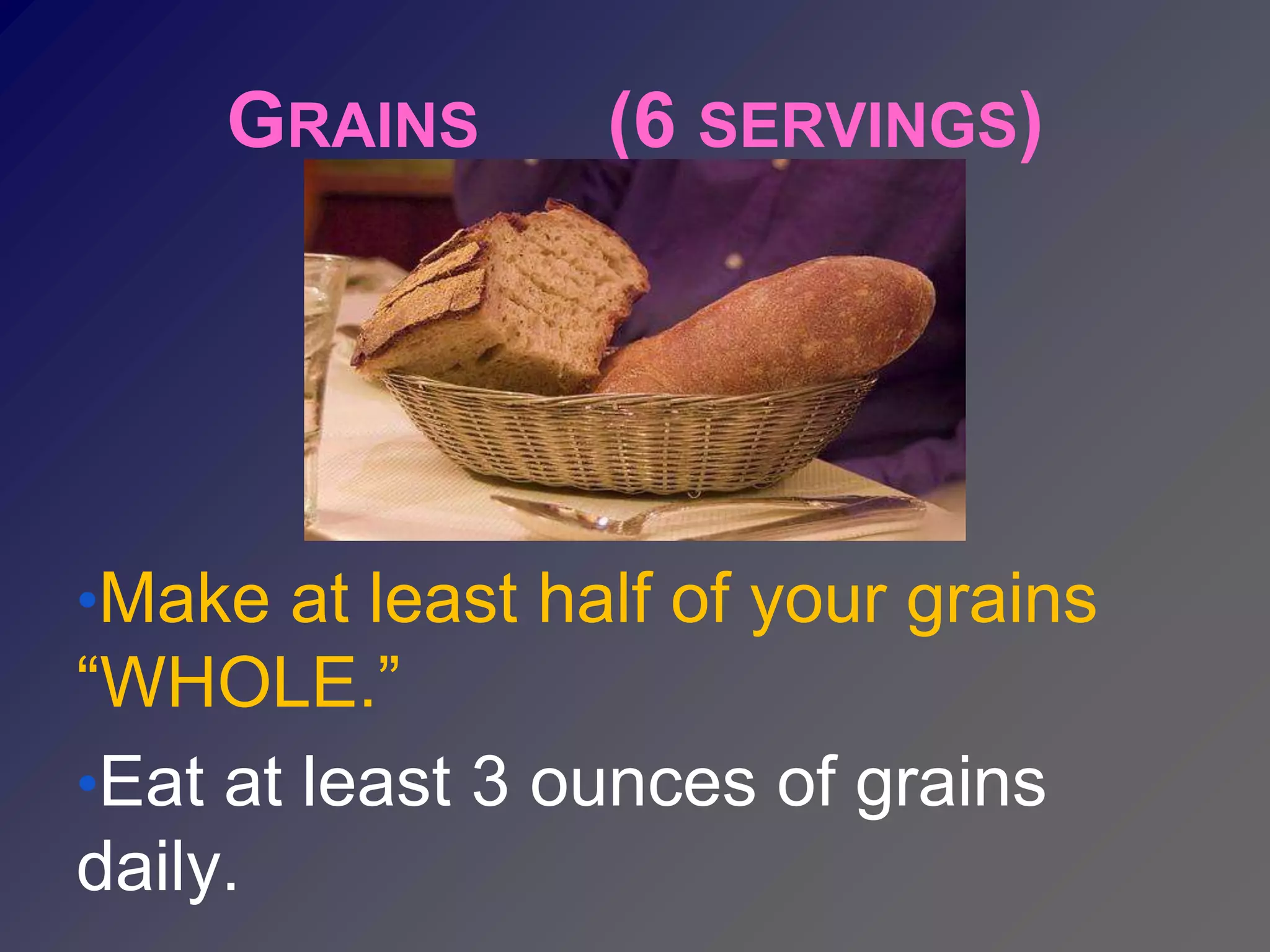 GRAINS (6 SERVINGS)

•Make at least half of your grains “WHOLE.”

•Eat at least 3 ounces of grains daily.